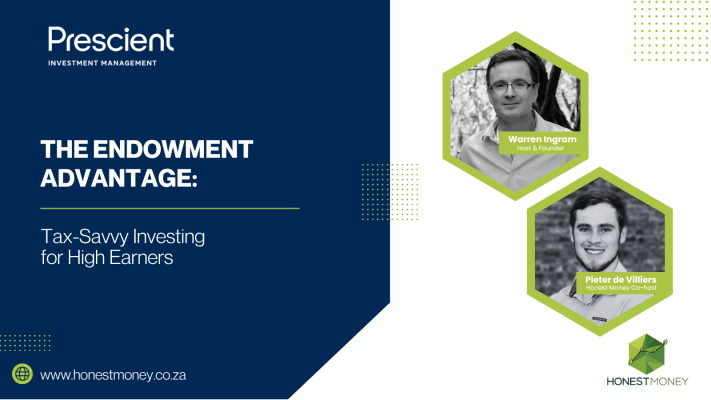 Prescient
INVESTMENT MANAGEMENT

THE ENDOWMENT ADVANTAGE:

Tax-Savvy Investing for High Earners

www.honestmoney.co.za

Warren Ingram
Host & Founder

Pieter de Villiers
Honest Money Co-host

HONESTMONEY